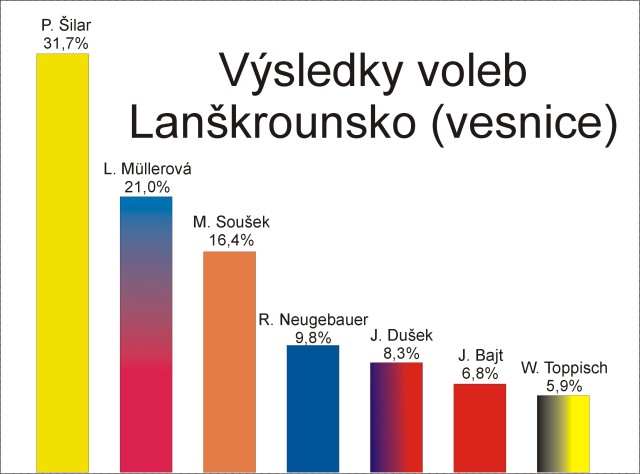 Výsledky voleb Lanškrounsko (vesnice)

P. Šilar
31,7%

L. Müllerová
21,0%

M. Soušek
16,4%

R. Neugebauer
9,8%

J. Dušek
8,3%

J. Bajt
6,8%

W. Toppisch
5,9%